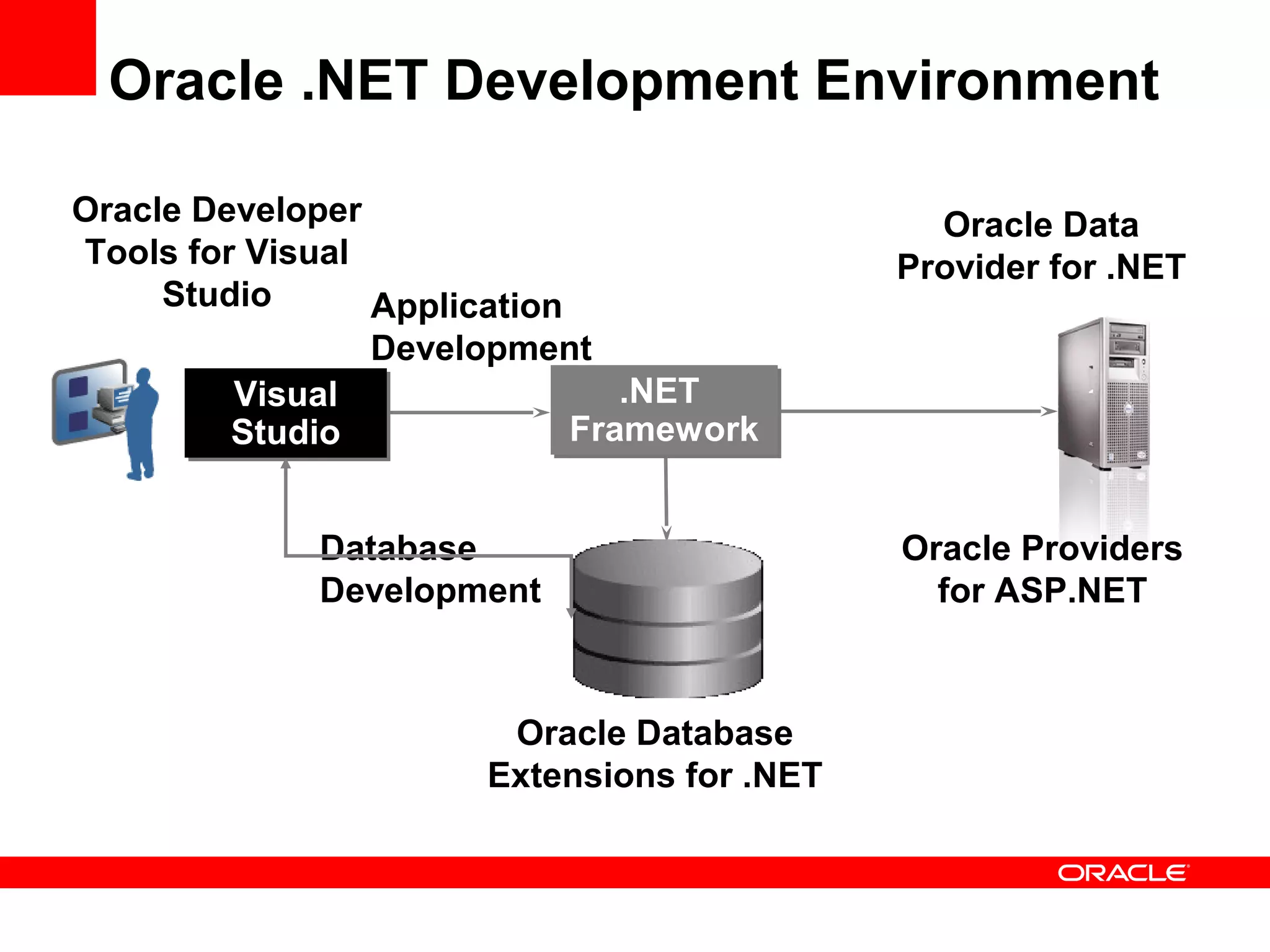 Oracle .NET Development Environment

Oracle Developer Tools for Visual Studio

Application Development

Oracle Data Provider for .NET

Visual Studio

.NET Framework

Database Development

Oracle Providers for ASP.NET

Oracle Database Extensions for .NET

ORACLE